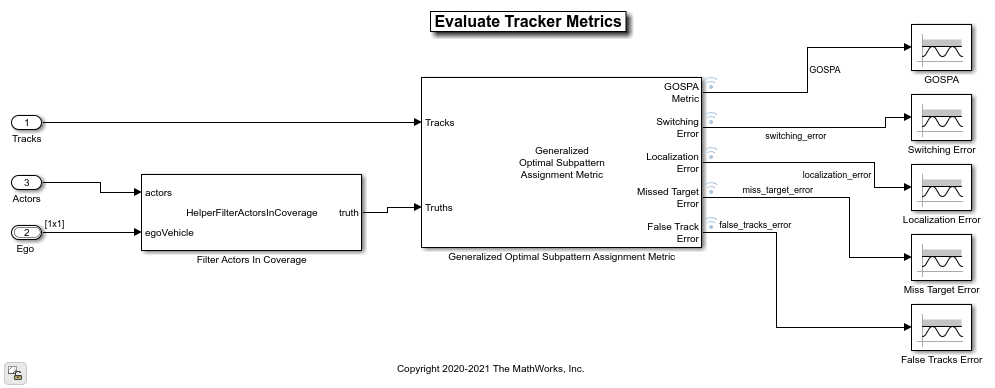 Evaluate Tracker Metrics

1
Tracks

3
Actors

2
Ego

[1x1]

actors
egoVehicle
HelperFilterActorsInCoverage
truth
Filter Actors In Coverage

Tracks
Truths
Generalized Optimal Subpattern Assignment Metric
GOSPA Metric
Switching Error
Localization Error
Missed Target Error
False Track Error
Generalized Optimal Subpattern Assignment Metric

GOSPA
switching_error
localization_error
miss_target_error
false_tracks_error

GOSPA
Switching Error
Localization Error
Miss Target Error
False Tracks Error

Copyright 2020-2021 The MathWorks, Inc.